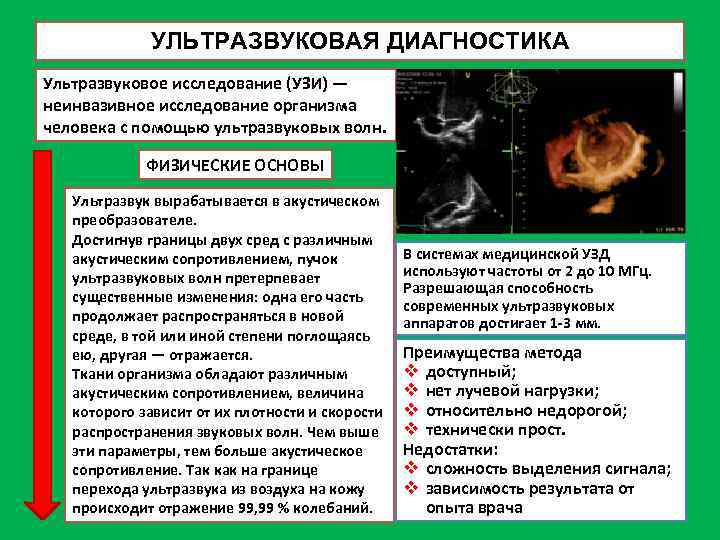 УЛЬТРАЗВУКОВАЯ ДИАГНОСТИКА

Ультразвуковое исследование (УЗИ) — неинвазивное исследование организма человека с помощью ультразвуковых волн.

ФИЗИЧЕСКИЕ ОСНОВЫ

Ультразвук вырабатывается в акустическом преобразователе.
Достигнув границы двух сред с различным акустическим сопротивлением, пучок ультразвуковых волн претерпевает существенные изменения: одна его часть продолжает распространяться в новой среде, в той или иной степени поглощаясь ею, другая — отражается.
Ткани организма обладают различным акустическим сопротивлением, величина которого зависит от их плотности и скорости распространения звуковых волн. Чем выше эти параметры, тем больше акустическое сопротивление. Так как на границе перехода ультразвука из воздуха на кожу происходит отражение 99,99 % колебаний.

В системах медицинской УЗД используют частоты от 2 до 10 МГц. Разрешающая способность современных ультразвуковых аппаратов достигает 1-3 мм.

Преимущества метода
❖ доступный;
❖ нет лучевой нагрузки;
❖ относительно недорогой;
❖ технически прост.
Недостатки:
❖ сложность выделения сигнала;
❖ зависимость результата от опыта врача